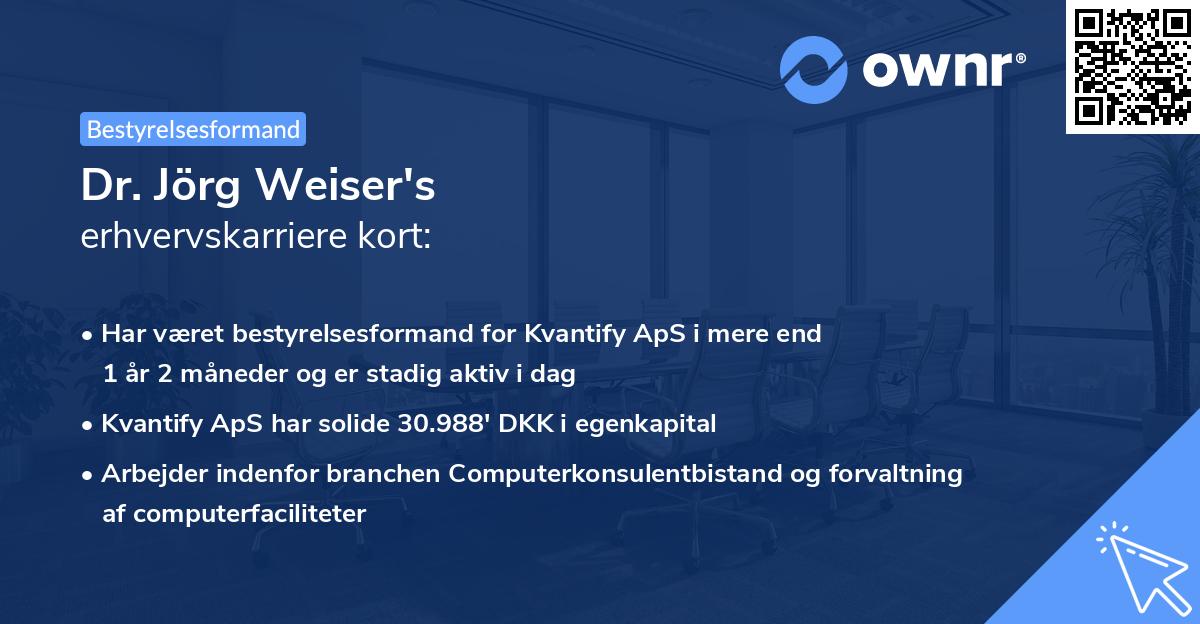 ownr®

Bestyrelsesformand

Dr. Jörg Weiser's
erhvervskarriere kort:

• Har været bestyrelsesformand for Kvantify ApS i mere end 1 år 2 måneder og er stadig aktiv i dag

• Kvantify ApS har solide 30.988' DKK i egenkapital

• Arbejder indenfor branchen Computerkonsulentbistand og forvaltning af computerfaciliteter